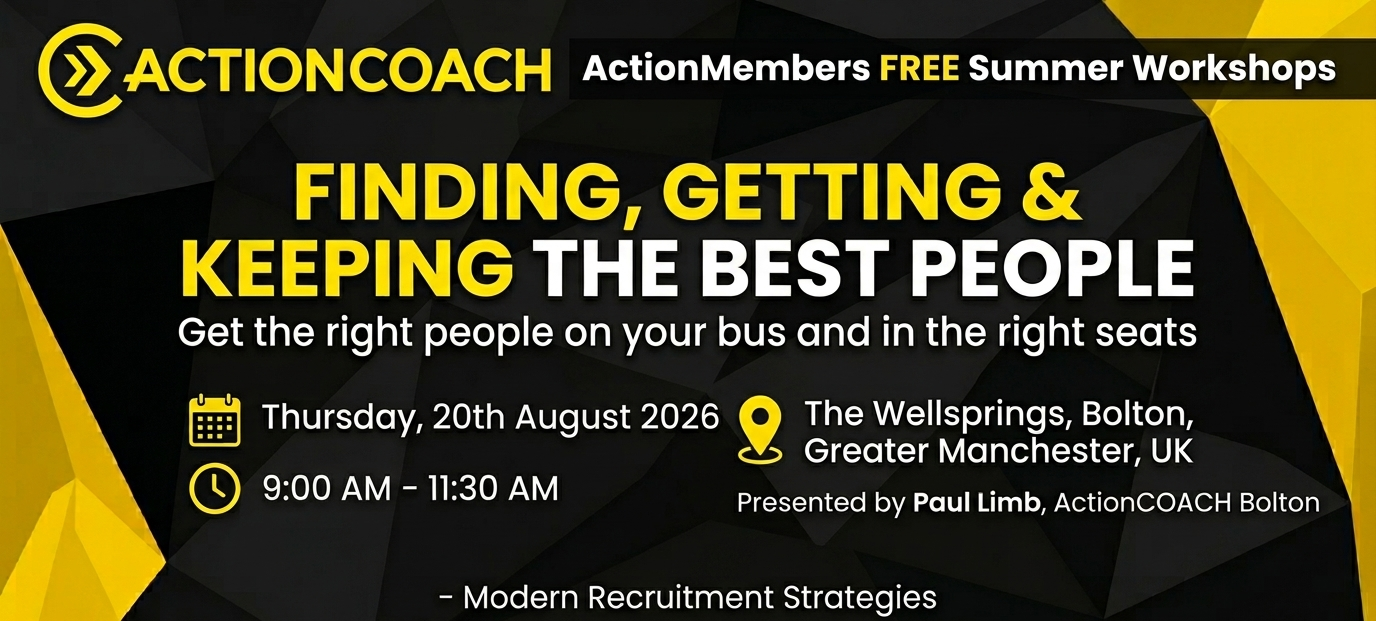 ACTIONCOACH

ActionMembers FREE Summer Workshops

FINDING, GETTING & KEEPING THE BEST PEOPLE

Get the right people on your bus and in the right seats

Thursday, 20th August 2026

9:00 AM - 11:30 AM

The Wellsprings, Bolton, Greater Manchester, UK

Presented by Paul Limb, ActionCOACH Bolton

- Modern Recruitment Strategies